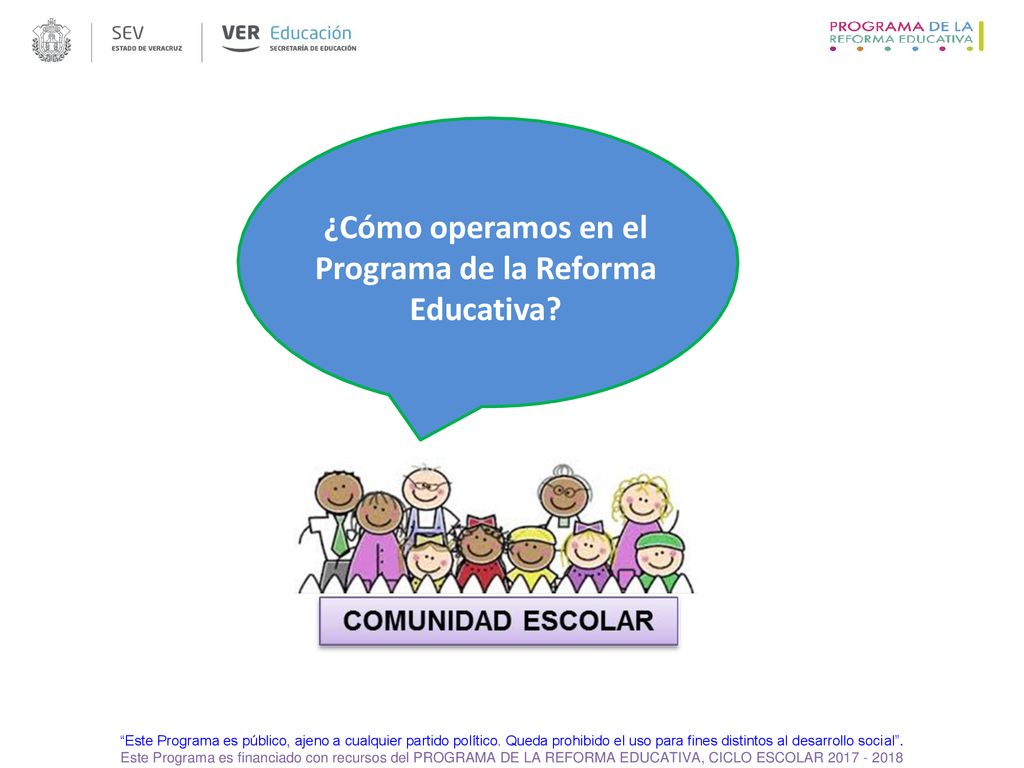 SEV
ESTADO DE VERACRUZ

VER Educación
SECRETARÍA DE EDUCACIÓN

PROGRAMA DE LA
REFORMA EDUCATIVA

¿Cómo operamos en el Programa de la Reforma Educativa?

COMUNIDAD ESCOLAR

“Este Programa es público, ajeno a cualquier partido político. Queda prohibido el uso para fines distintos al desarrollo social”.
Este Programa es financiado con recursos del PROGRAMA DE LA REFORMA EDUCATIVA, CICLO ESCOLAR 2017 - 2018